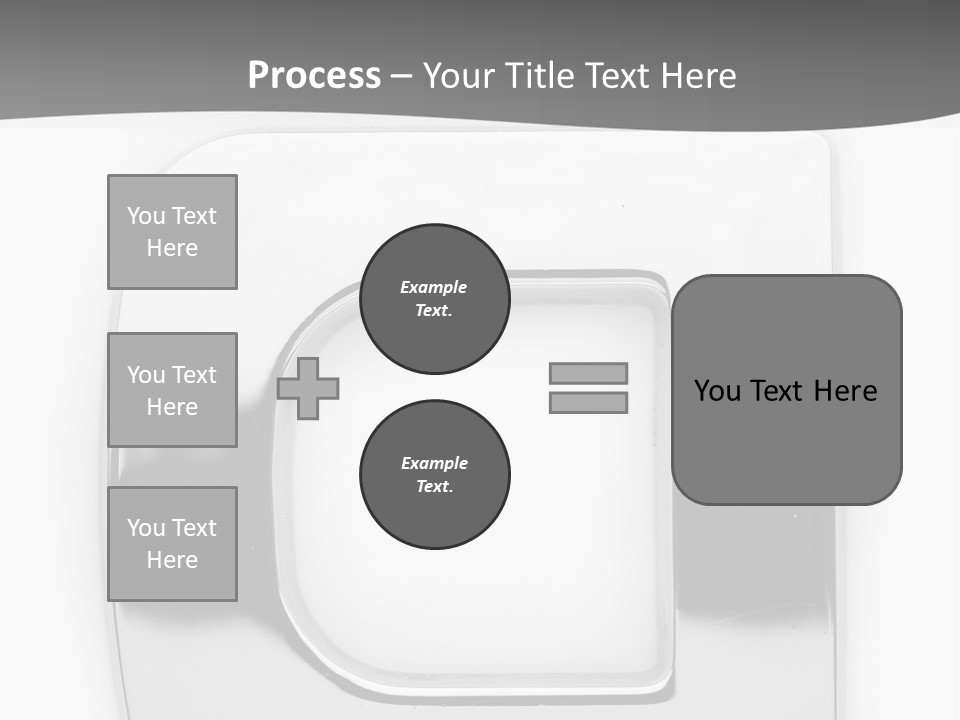 Process – Your Title Text Here

You Text Here

You Text Here

You Text Here

Example Text.

Example Text.

You Text Here